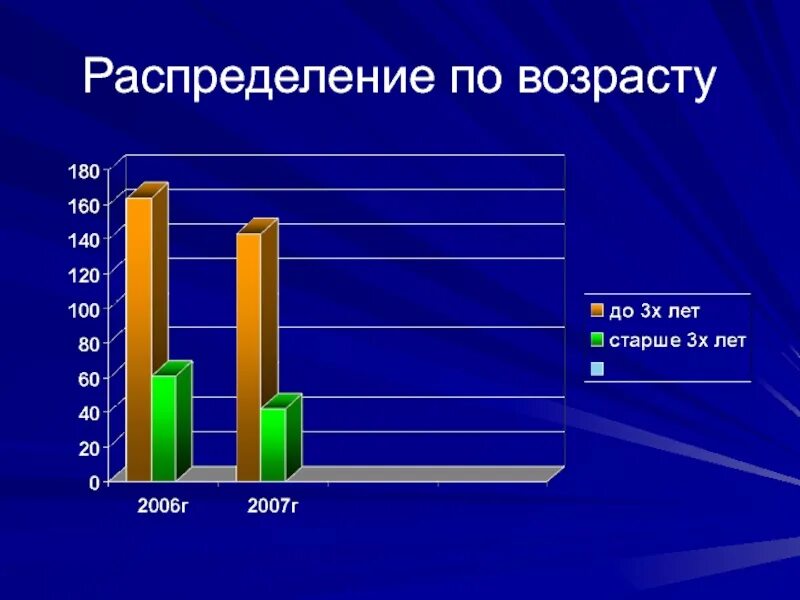 Распределение по возрасту

180
160
140
120
100
80
60
40
20
0

2006г
2007г

до 3х лет
старше 3х лет